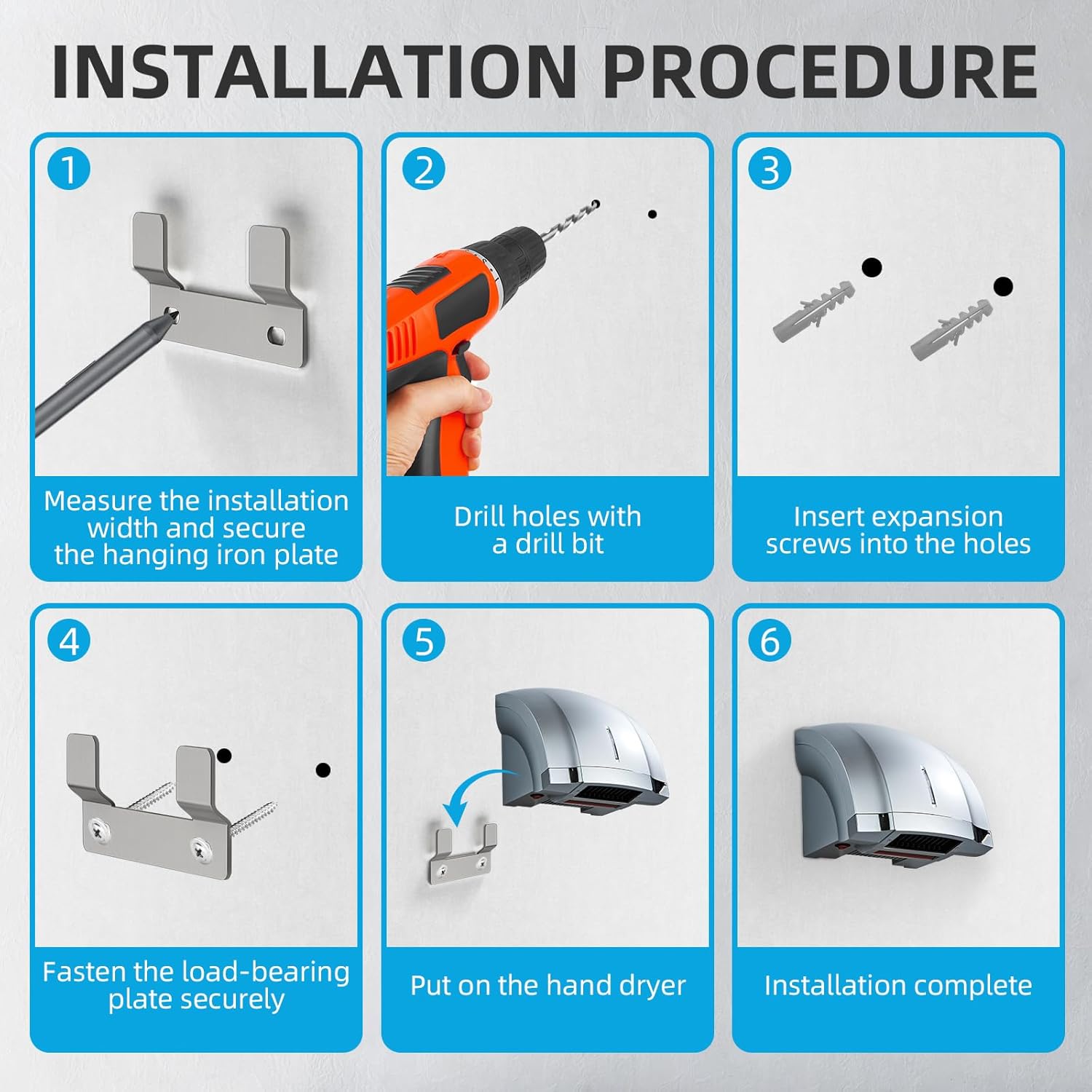 INSTALLATION PROCEDURE

1

Measure the installation width and secure the hanging iron plate

2

Drill holes with a drill bit

3

Insert expansion screws into the holes

4

Fasten the load-bearing plate securely

5

Put on the hand dryer

6

Installation complete